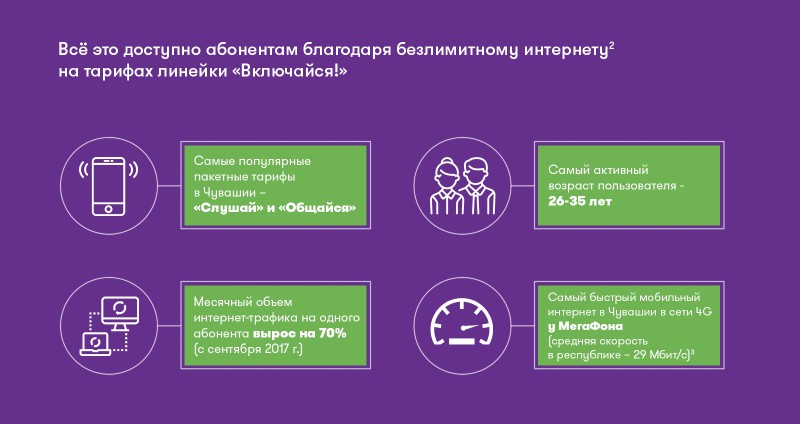 Всё это доступно абонентам благодаря безлимитному интернету$^2$ на тарифах линейки «Включайся!»

Самые популярные пакетные тарифы в Чувашии – «Слушай» и «Общайся»

Самый активный возраст пользователя - 26-35 лет

Месячный объем интернет-трафика на одного абонента вырос на 70% (с сентября 2017 г.)

Самый быстрый мобильный интернет в Чувашии в сети 4G у МегаФона (средняя скорость в республике – 29 Мбит/с)$^3$